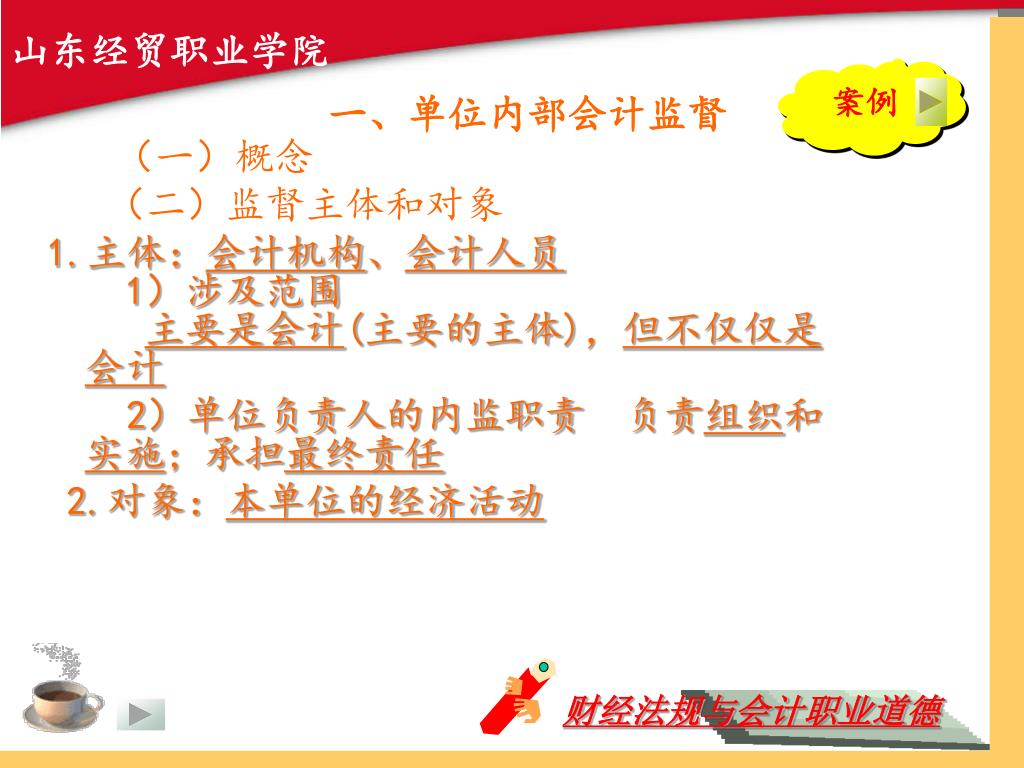 山东经贸职业学院

案例

一、单位内部会计监督

（一）概念

（二）监督主体和对象

1. 主体：会计机构、会计人员

1）涉及范围

主要是会计(主要的主体)，但不仅仅是会计

2）单位负责人的内监职责 负责组织和实施；承担最终责任

2. 对象：本单位的经济活动

财经法规与会计职业道德